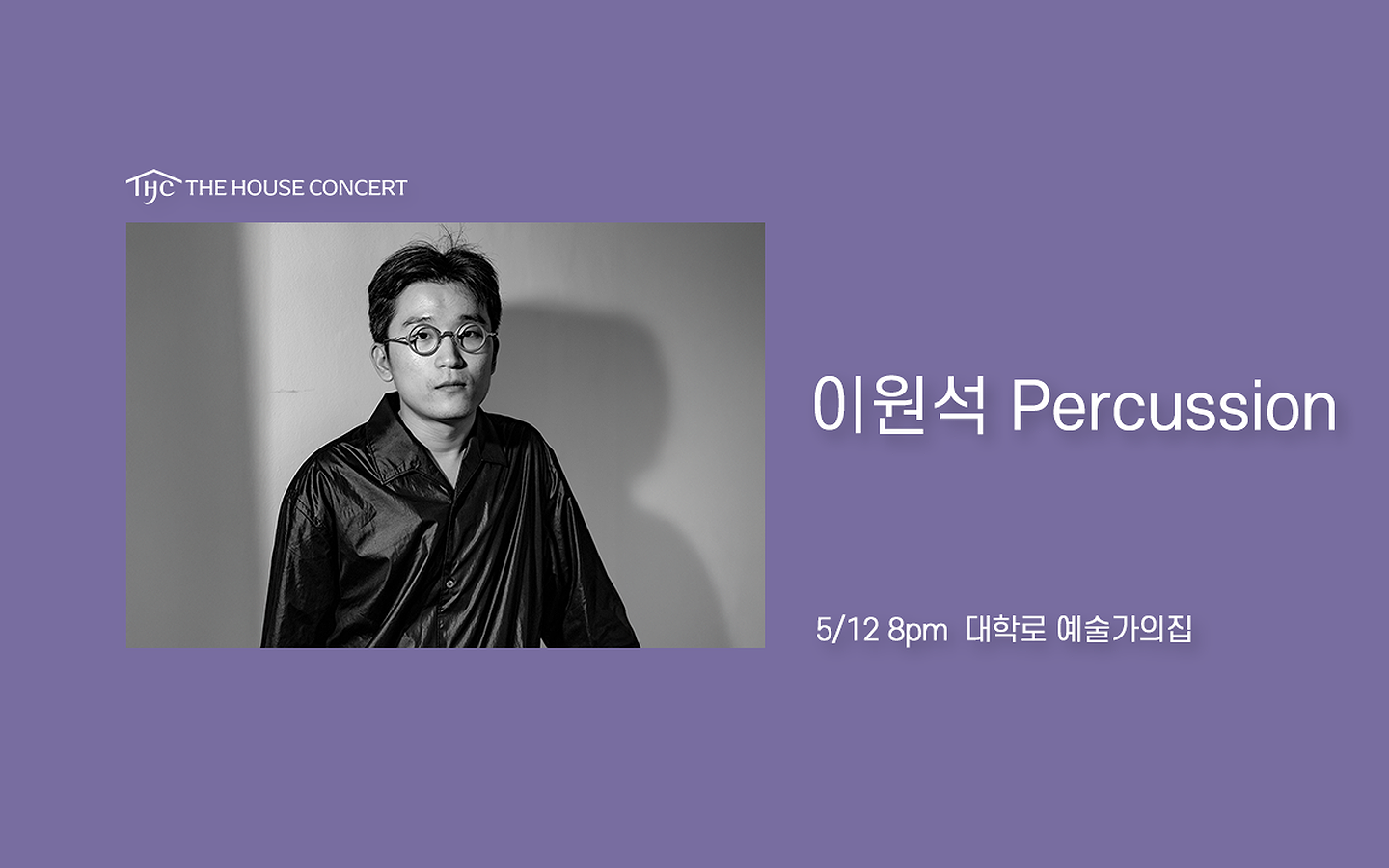 THC THE HOUSE CONCERT

이원석 Percussion

5/12 8pm 대학로 예술가의집